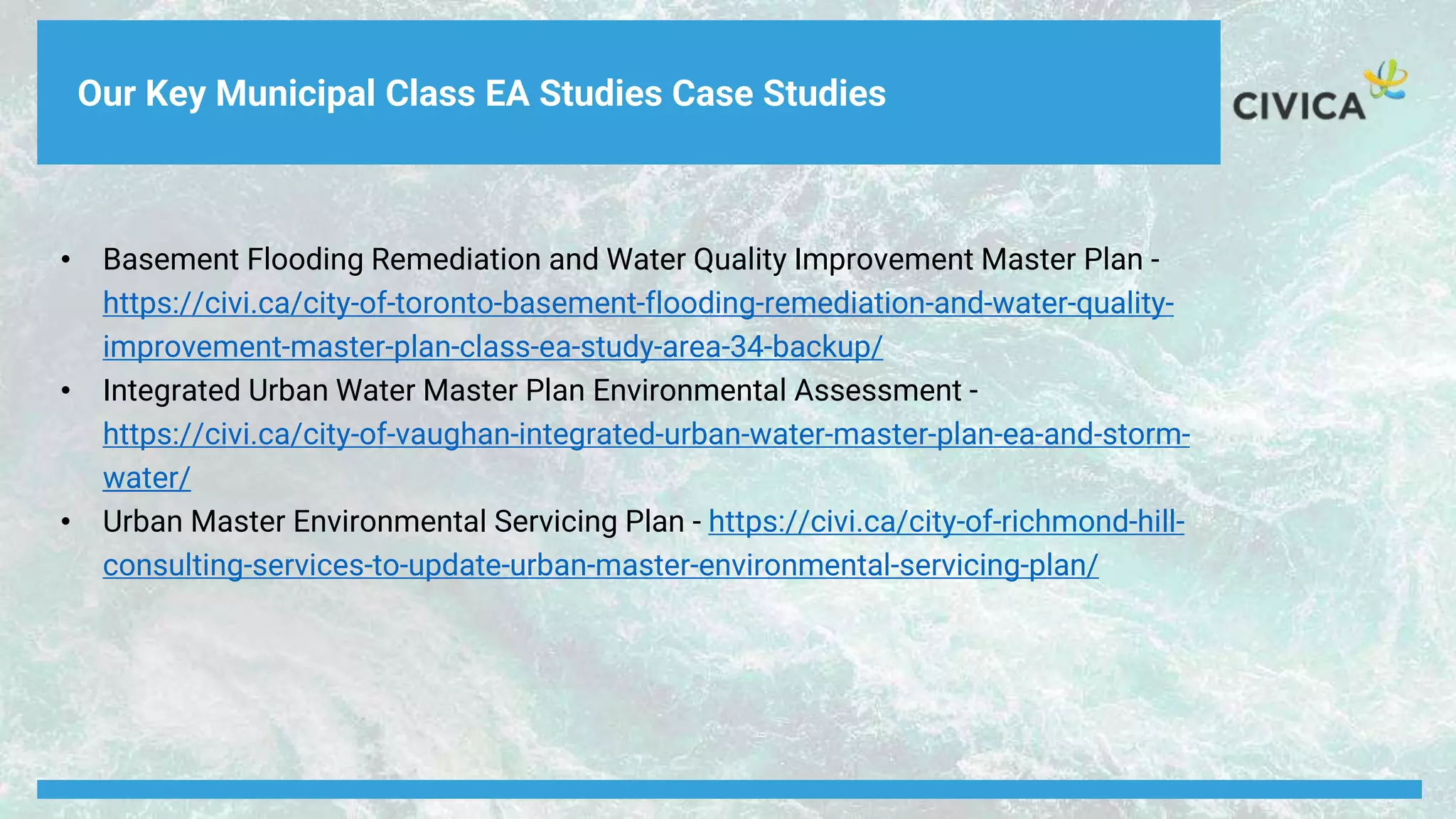 Our Key Municipal Class EA Studies Case Studies

CIVICA

• Basement Flooding Remediation and Water Quality Improvement Master Plan - https://civi.ca/city-of-toronto-basement-flooding-remediation-and-water-quality-improvement-master-plan-class-ea-study-area-34-backup/
• Integrated Urban Water Master Plan Environmental Assessment - https://civi.ca/city-of-vaughan-integrated-urban-water-master-plan-ea-and-storm-water/
• Urban Master Environmental Servicing Plan - https://civi.ca/city-of-richmond-hill-consulting-services-to-update-urban-master-environmental-servicing-plan/